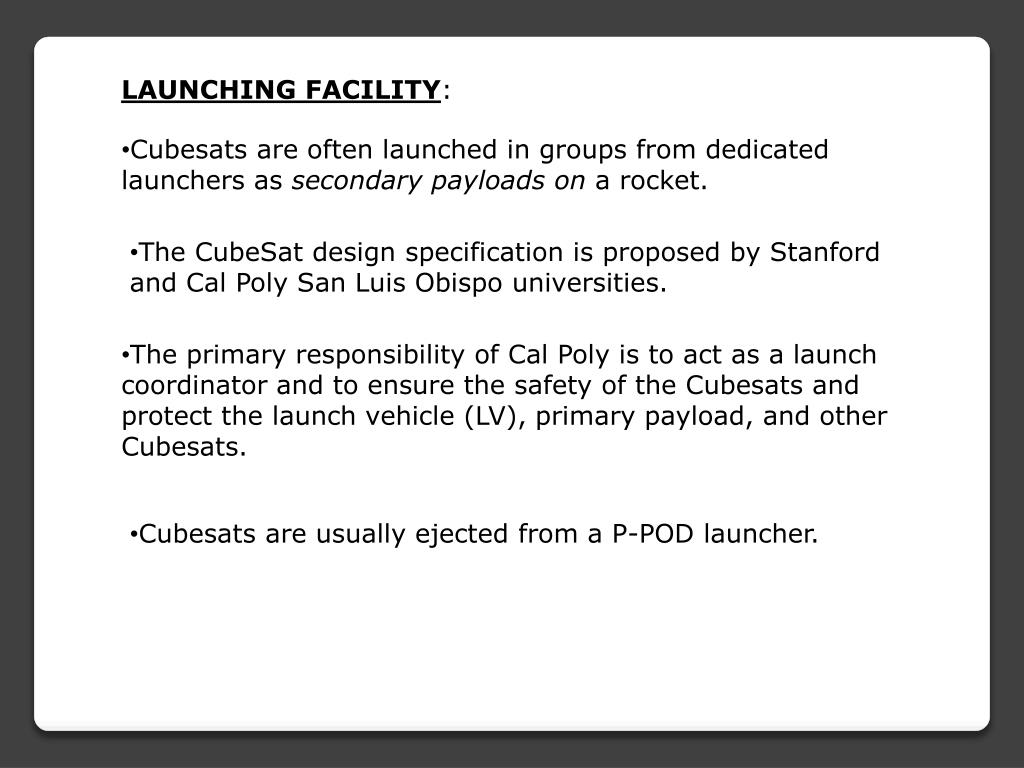 LAUNCHING FACILITY:

•Cubesats are often launched in groups from dedicated launchers as secondary payloads on a rocket.

•The CubeSat design specification is proposed by Stanford and Cal Poly San Luis Obispo universities.

•The primary responsibility of Cal Poly is to act as a launch coordinator and to ensure the safety of the Cubesats and protect the launch vehicle (LV), primary payload, and other Cubesats.

•Cubesats are usually ejected from a P-POD launcher.